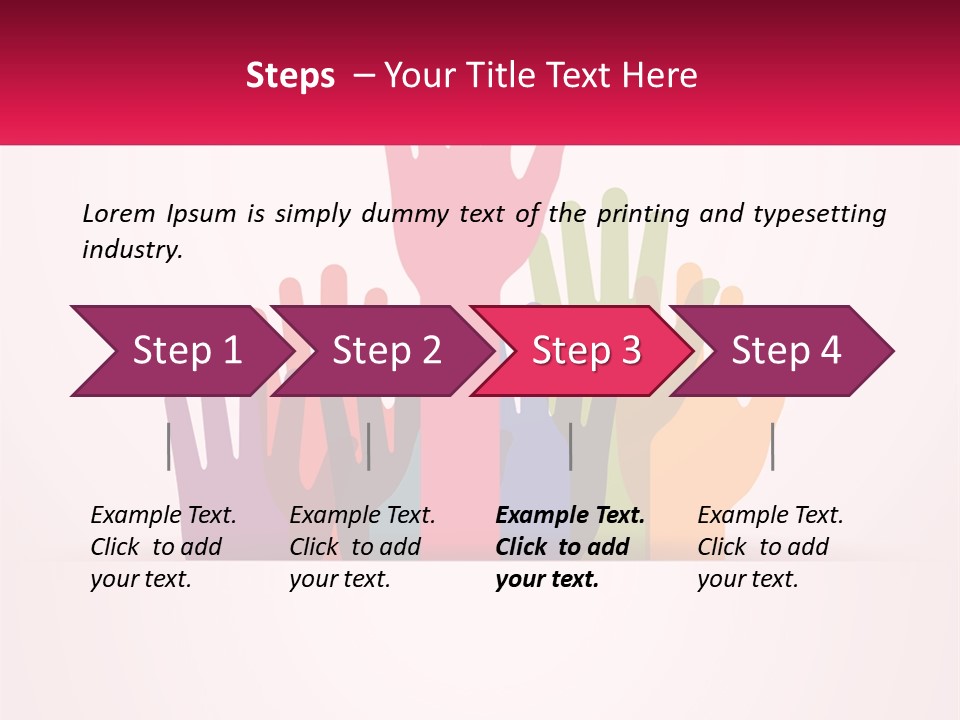 Steps – Your Title Text Here

Lorem Ipsum is simply dummy text of the printing and typesetting industry.

Step 1

Step 2

Step 3

Step 4

Example Text. Click to add your text.

Example Text. Click to add your text.

Example Text. Click to add your text.

Example Text. Click to add your text.